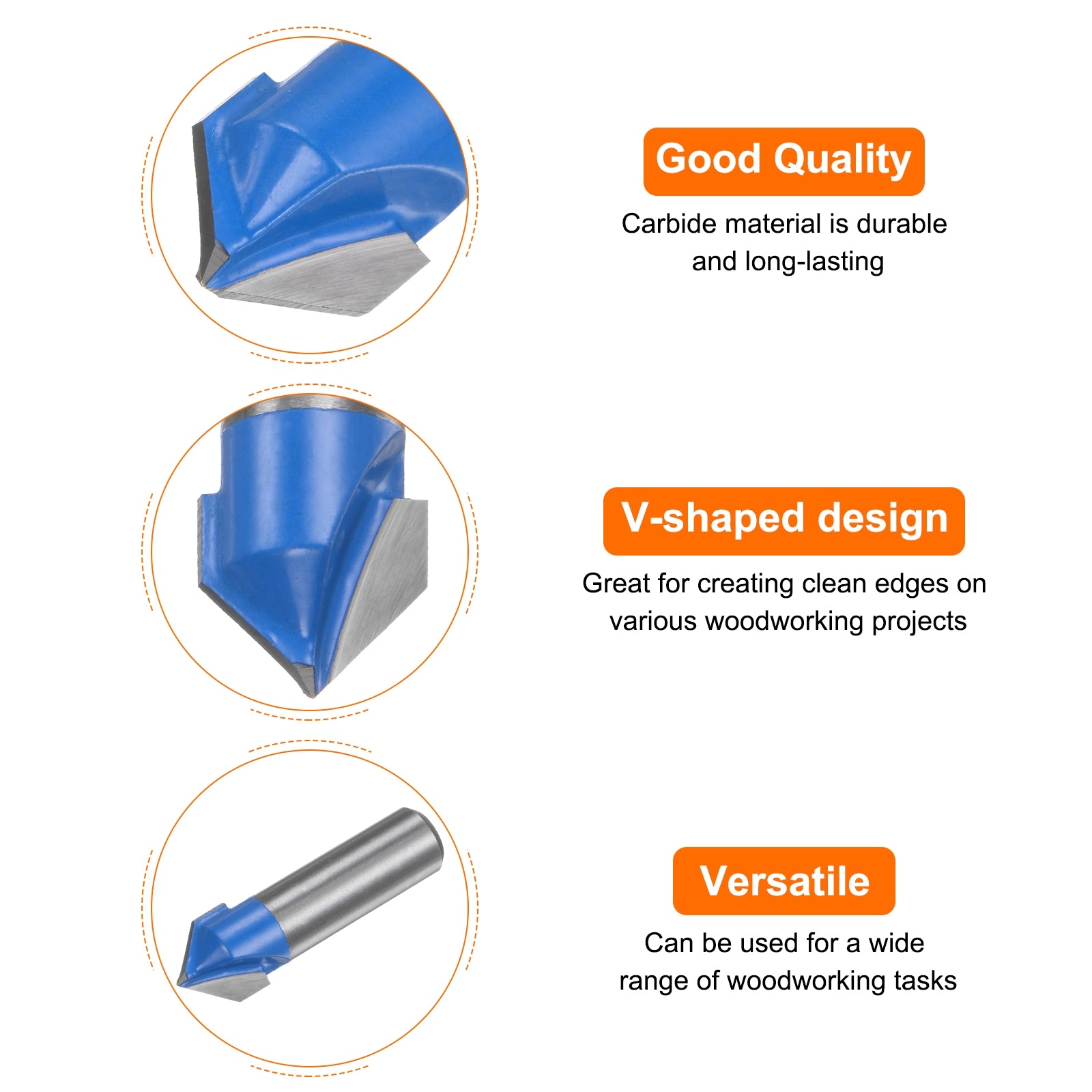 Good Quality

Carbide material is durable and long-lasting

V-shaped design

Great for creating clean edges on various woodworking projects

Versatile

Can be used for a wide range of woodworking tasks